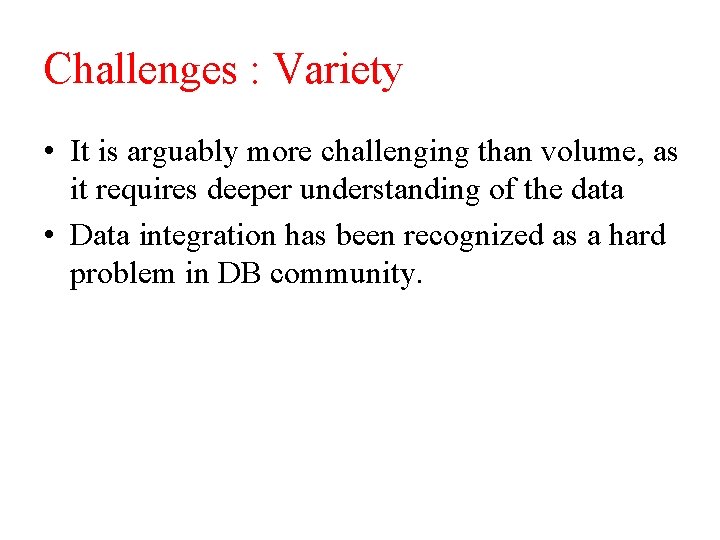 Challenges : Variety

• It is arguably more challenging than volume, as it requires deeper understanding of the data

• Data integration has been recognized as a hard problem in DB community.